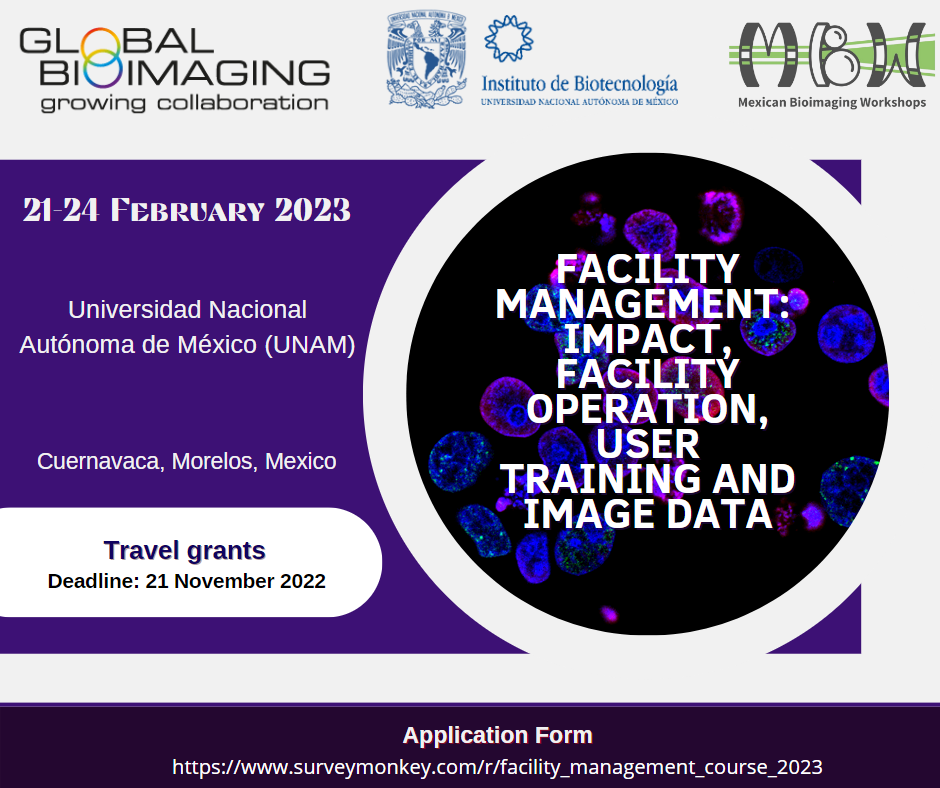 GLOBAL BIOIMAGING
growing collaboration

Instituto de Biotecnología
UNIVERSIDAD NACIONAL AUTÓNOMA DE MÉXICO

MBW
Mexican Bioimaging Workshops

21-24 February 2023

Universidad Nacional Autónoma de México (UNAM)

Cuernavaca, Morelos, Mexico

Travel grants
Deadline: 21 November 2022

FACILITY MANAGEMENT: IMPACT, FACILITY OPERATION, USER TRAINING AND IMAGE DATA

Application Form
https://www.surveymonkey.com/r/facility_management_course_2023